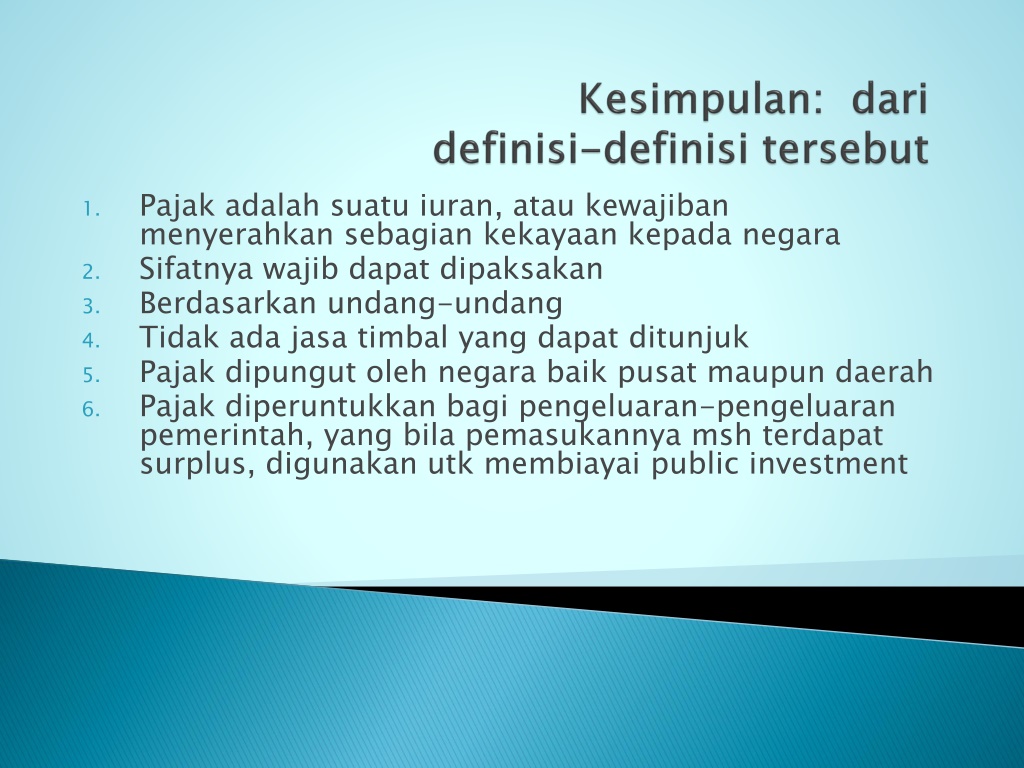 Kesimpulan: dari definisi-definisi tersebut

1. Pajak adalah suatu iuran, atau kewajiban menyerahkan sebagian kekayaan kepada negara
2. Sifatnya wajib dapat dipaksakan
3. Berdasarkan undang-undang
4. Tidak ada jasa timbal yang dapat ditunjuk
5. Pajak dipungut oleh negara baik pusat maupun daerah
6. Pajak diperuntukkan bagi pengeluaran-pengeluaran pemerintah, yang bila pemasukannya msh terdapat surplus, digunakan utk membiayai public investment